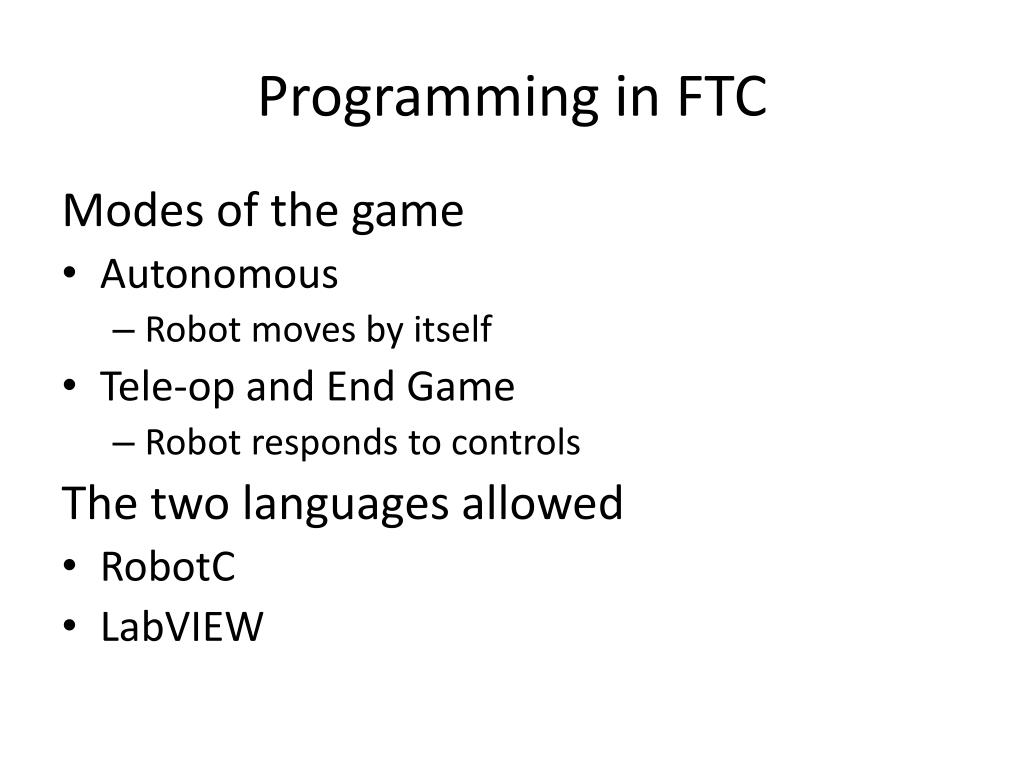 Programming in FTC

Modes of the game

• Autonomous
  – Robot moves by itself
• Tele-op and End Game
  – Robot responds to controls

The two languages allowed

• RobotC
• LabVIEW